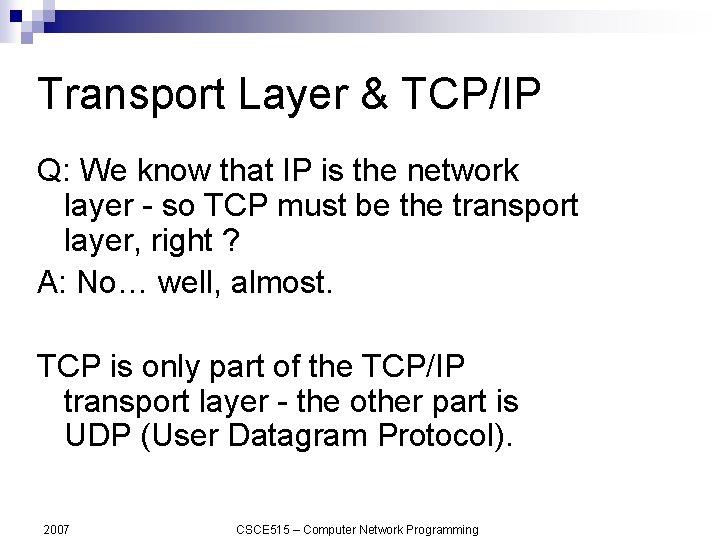 Transport Layer & TCP/IP

Q: We know that IP is the network layer - so TCP must be the transport layer, right ?

A: No… well, almost.

TCP is only part of the TCP/IP transport layer - the other part is UDP (User Datagram Protocol).

2007

CSCE515 – Computer Network Programming